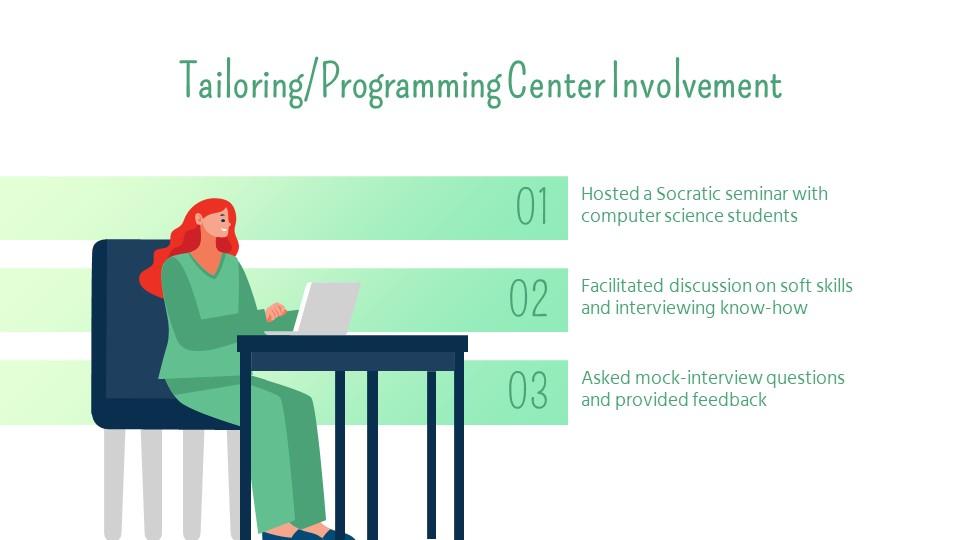 Tailoring/Programming Center Involvement

01

Hosted a Socratic seminar with computer science students

02

Facilitated discussion on soft skills and interviewing know-how

03

Asked mock-interview questions and provided feedback